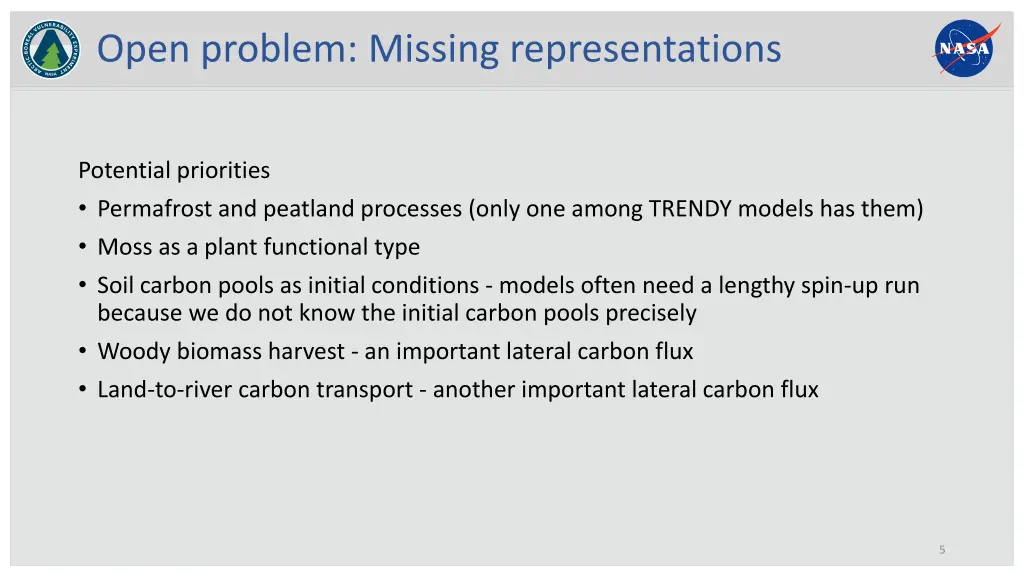 ARCTIC BOREAL VULNERABILITY EXPERIMENT NASA

Open problem: Missing representations

NASA

Potential priorities

• Permafrost and peatland processes (only one among TRENDY models has them)
• Moss as a plant functional type
• Soil carbon pools as initial conditions - models often need a lengthy spin-up run because we do not know the initial carbon pools precisely
• Woody biomass harvest - an important lateral carbon flux
• Land-to-river carbon transport - another important lateral carbon flux

5